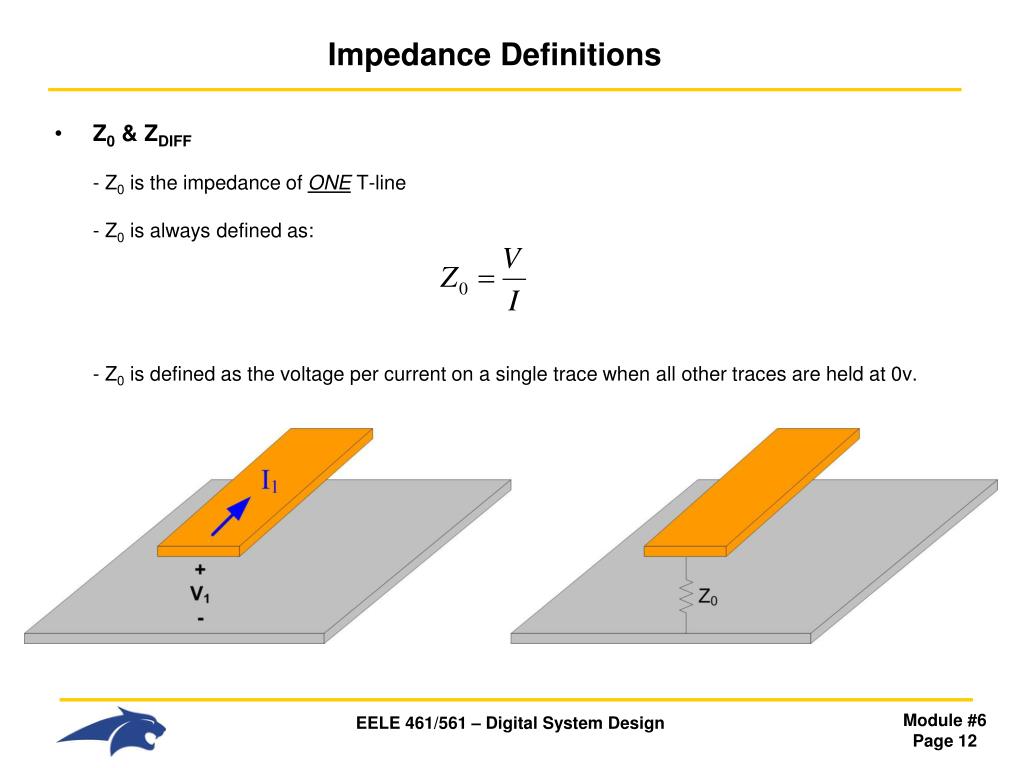 Impedance Definitions

• $Z_0$ & $Z_{DIFF}$

- $Z_0$ is the impedance of ONE T-line

- $Z_0$ is always defined as:

$Z_0 = \frac{V}{I}$

- $Z_0$ is defined as the voltage per current on a single trace when all other traces are held at 0v.

$I_1$

+
$V_1$
-

$Z_0$

EELE 461/561 – Digital System Design

Module #6
Page 12